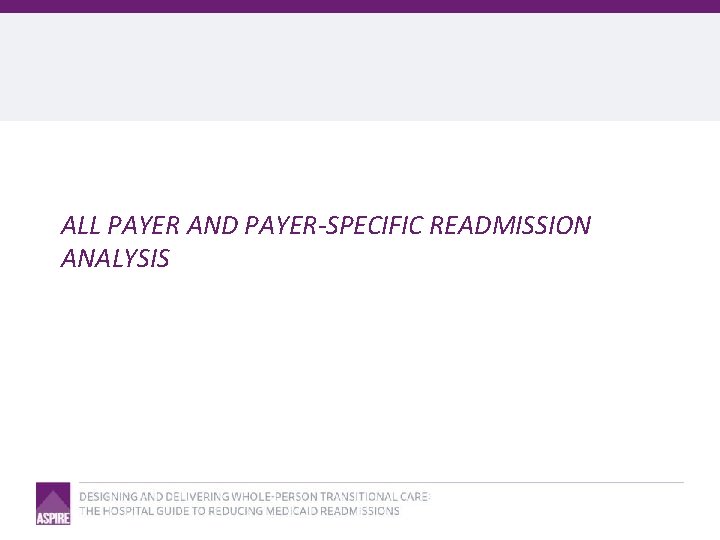 ALL PAYER AND PAYER-SPECIFIC READMISSION ANALYSIS

ASPIRE

DESIGNING AND DELIVERING WHOLE-PERSON TRANSITIONAL CARE:
THE HOSPITAL GUIDE TO REDUCING MEDICAID READMISSIONS